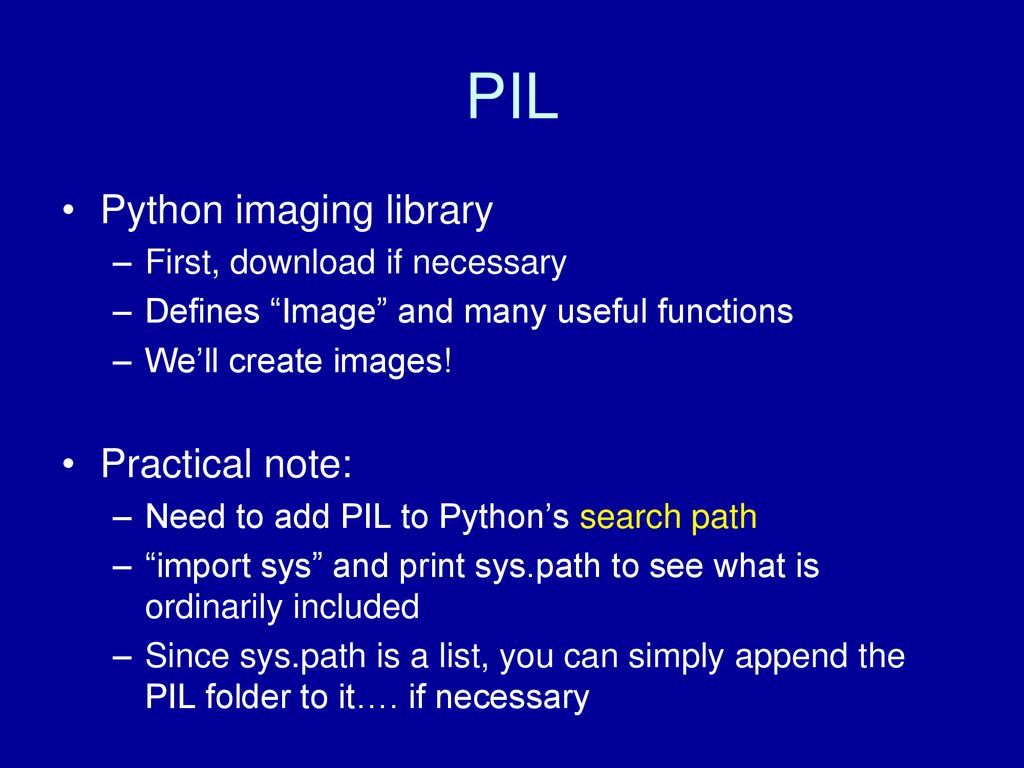 PIL

• Python imaging library
– First, download if necessary
– Defines “Image” and many useful functions
– We’ll create images!

• Practical note:
– Need to add PIL to Python’s search path
– “import sys” and print sys.path to see what is ordinarily included
– Since sys.path is a list, you can simply append the PIL folder to it…. if necessary